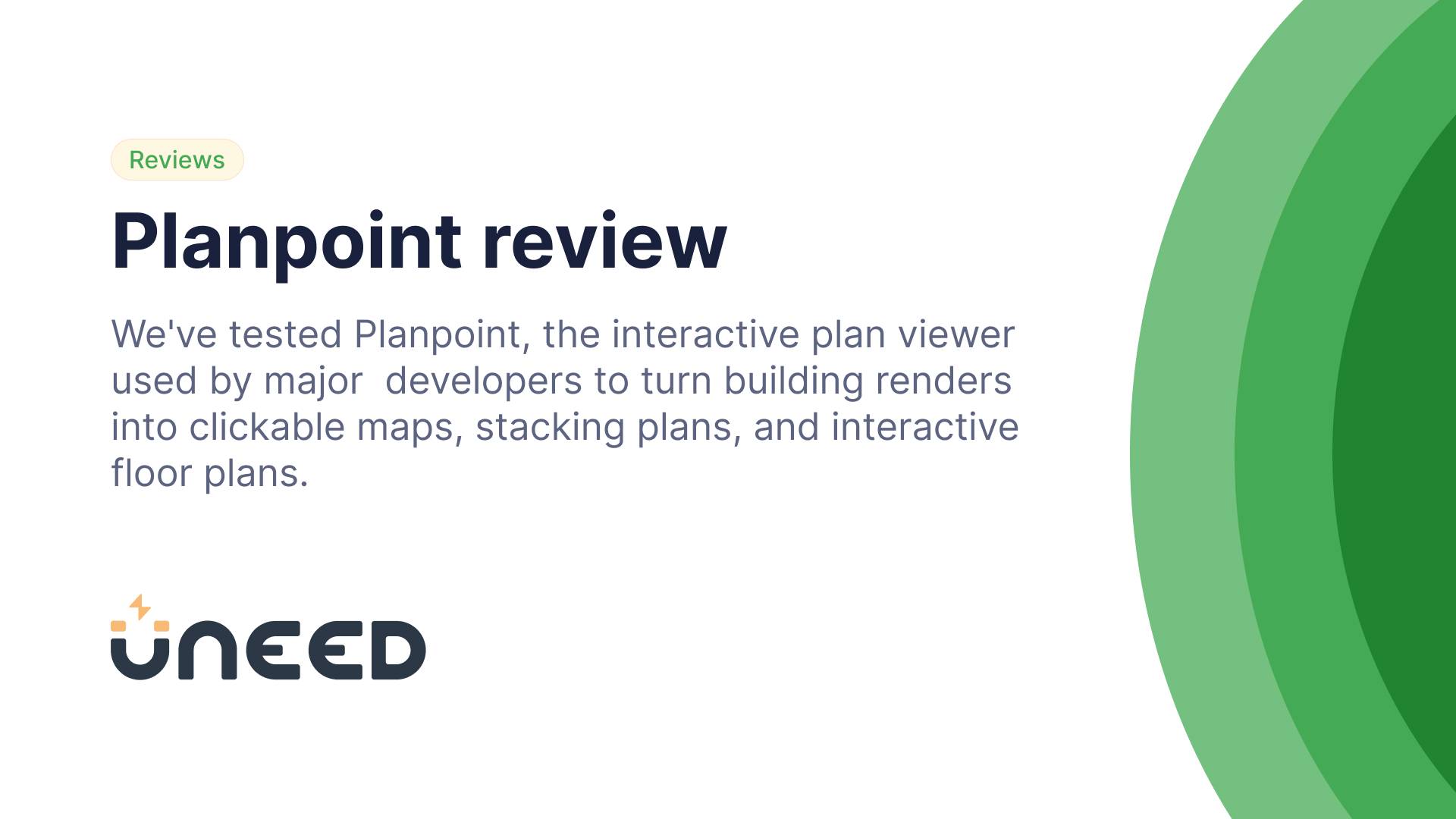 Reviews

Planpoint review

We've tested Planpoint, the interactive plan viewer used by major  developers to turn building renders into clickable maps, stacking plans, and interactive floor plans.

UNEED